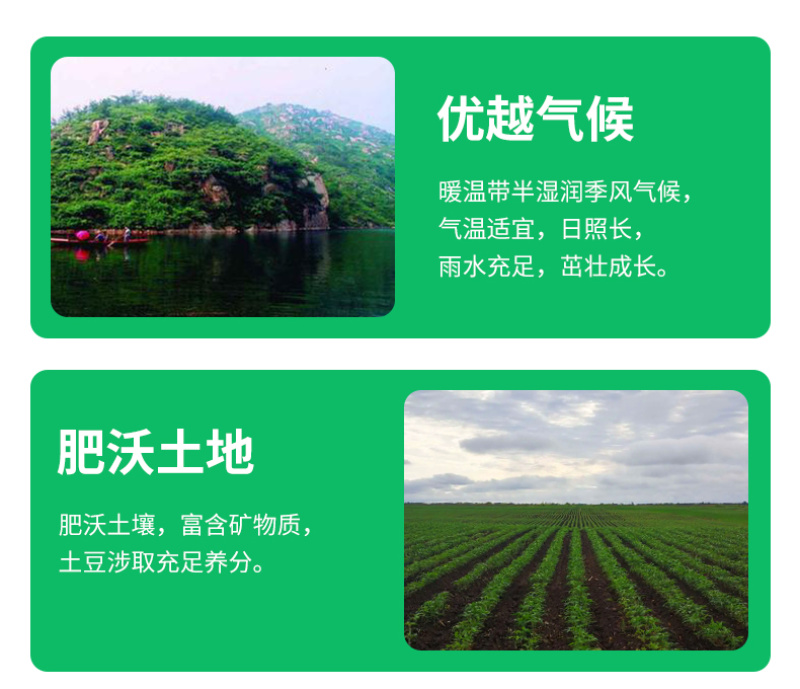 优越气候

暖温带半湿润季风气候，
气温适宜，日照长，
雨水充足，茁壮成长。

肥沃土地

肥沃土壤，富含矿物质，
土豆涉取充足养分。